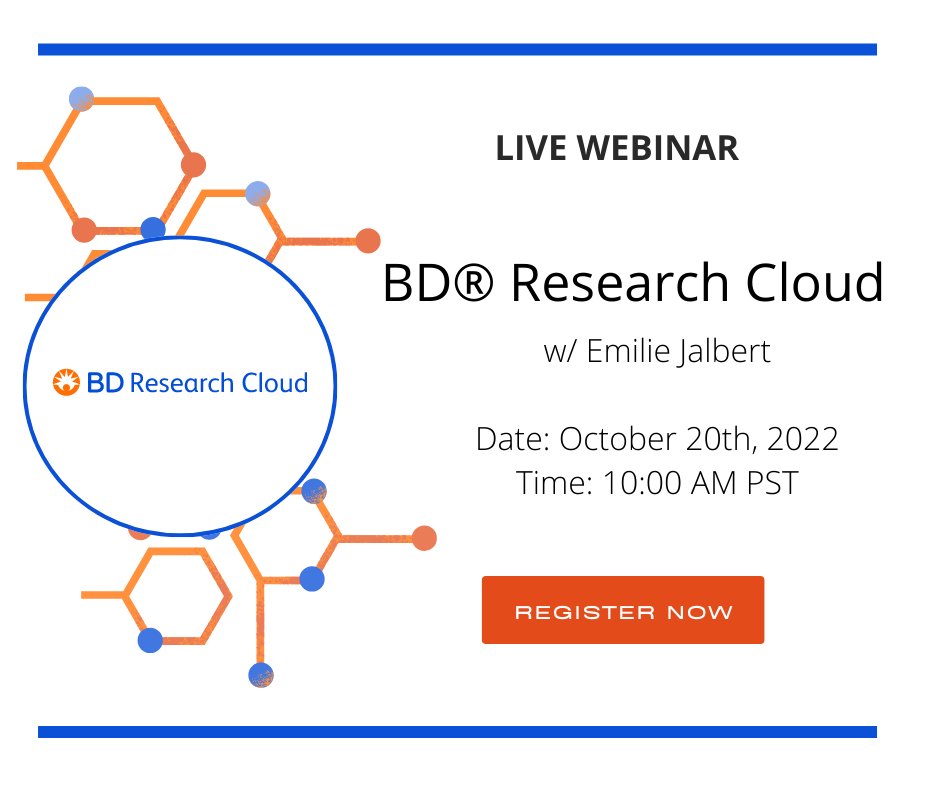 BD Research Cloud

LIVE WEBINAR

BD® Research Cloud

w/ Emilie Jalbert

Date: October 20th, 2022
Time: 10:00 AM PST

REGISTER NOW